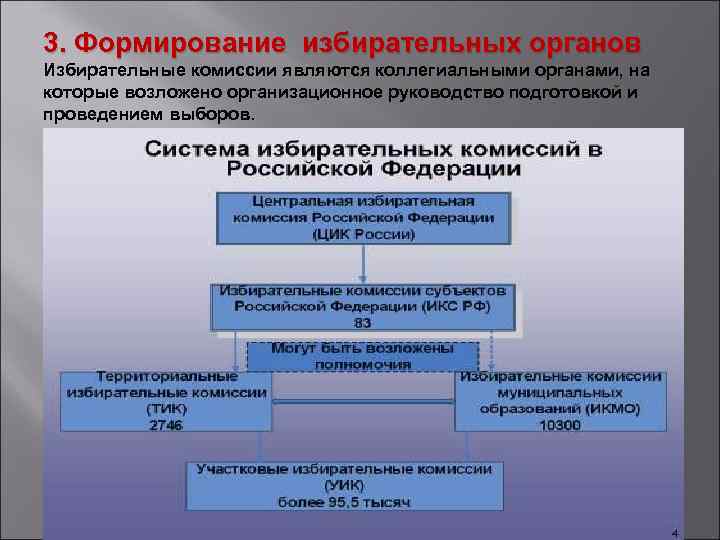 3. Формирование избирательных органов

Избирательные комиссии являются коллегиальными органами, на которые возложено организационное руководство подготовкой и проведением выборов.

Система избирательных комиссий в Российской Федерации

Центральная избирательная комиссия Российской Федерации (ЦИК России)

Избирательные комиссии субъектов Российской Федерации (ИКС РФ) 83

Могут быть возложены полномочия

Территориальные избирательные комиссии (ТИК) 2746

Избирательные комиссии муниципальных образований (ИКМО) 10300

Участковые избирательные комиссии (УИК) более 95,5 тысяч

4